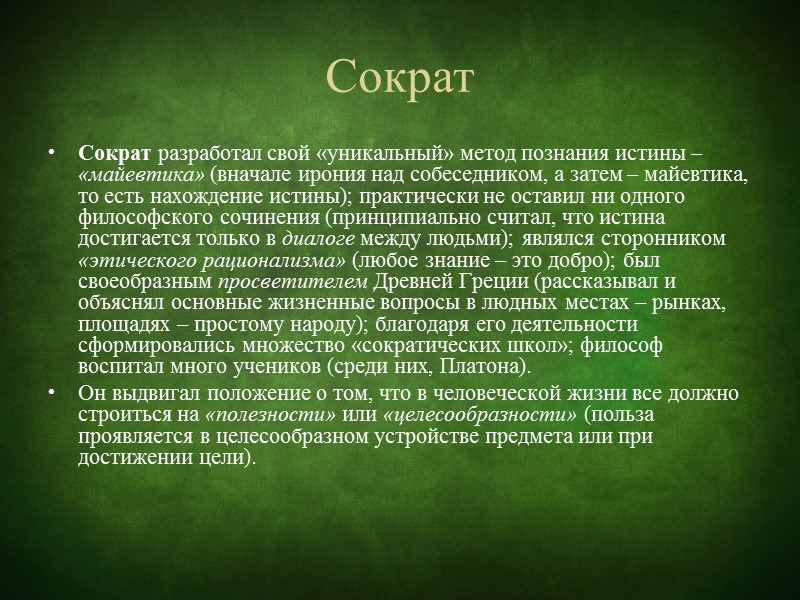 Сократ

• Сократ разработал свой «уникальный» метод познания истины – «майевтика» (вначале ирония над собеседником, а затем – майевтика, то есть нахождение истины); практически не оставил ни одного философского сочинения (принципиально считал, что истина достигается только в диалоге между людьми); являлся сторонником «этического рационализма» (любое знание – это добро); был своеобразным просветителем Древней Греции (рассказывал и объяснял основные жизненные вопросы в людных местах – рынках, площадях – простому народу); благодаря его деятельности сформировались множество «сократических школ»; философ воспитал много учеников (среди них, Платона).

• Он выдвигал положение о том, что в человеческой жизни все должно строиться на «полезности» или «целесообразности» (польза проявляется в целесообразном устройстве предмета или при достижении цели).